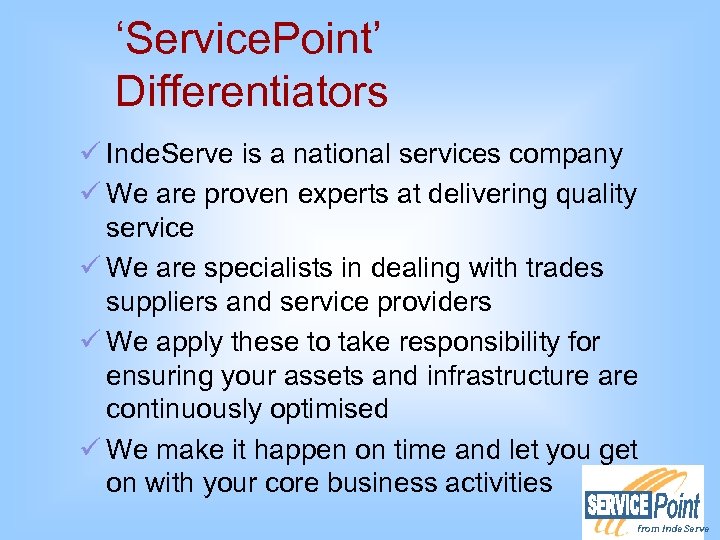 ‘ServicePoint’ Differentiators

✓ IndeServe is a national services company

✓ We are proven experts at delivering quality service

✓ We are specialists in dealing with trades suppliers and service providers

✓ We apply these to take responsibility for ensuring your assets and infrastructure are continuously optimised

✓ We make it happen on time and let you get on with your core business activities

SERVICE Point
from IndeServe